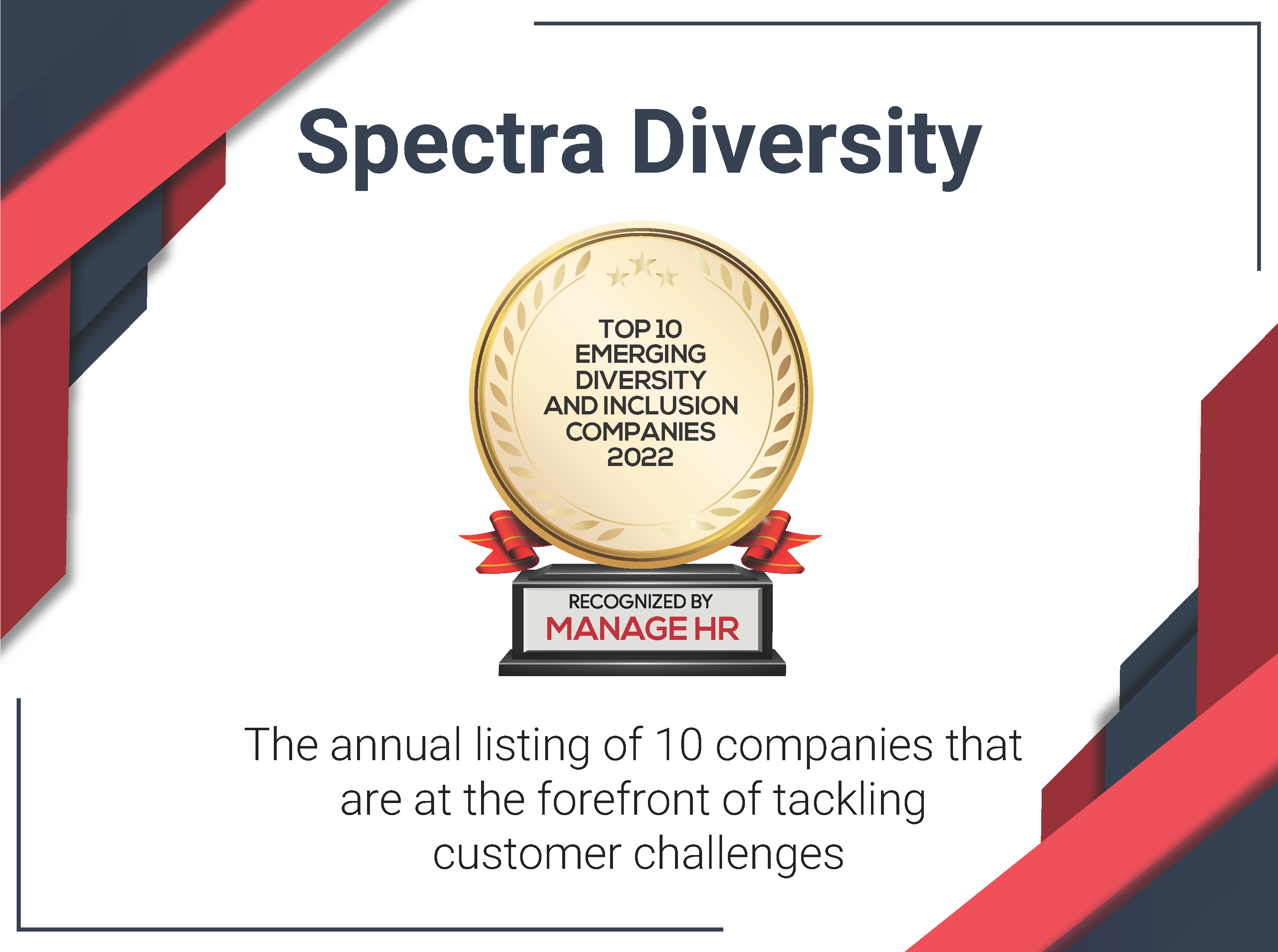 Spectra Diversity

TOP 10
EMERGING
DIVERSITY
AND INCLUSION
COMPANIES
2022

RECOGNIZED BY
MANAGE HR

The annual listing of 10 companies that are at the forefront of tackling customer challenges